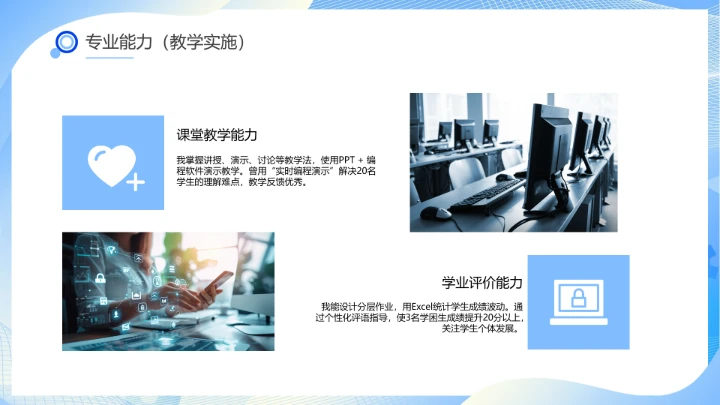 专业能力（教学实施）

课堂教学能力

我掌握讲授、演示、讨论等教学法，使用PPT + 编程软件演示教学。曾用“实时编程演示”解决20名学生的理解难点，教学反馈优秀。

学业评价能力

我能设计分层作业，用Excel统计学生成绩波动。通过个性化评语指导，使3名学困生成绩提升20分以上，关注学生个体发展。